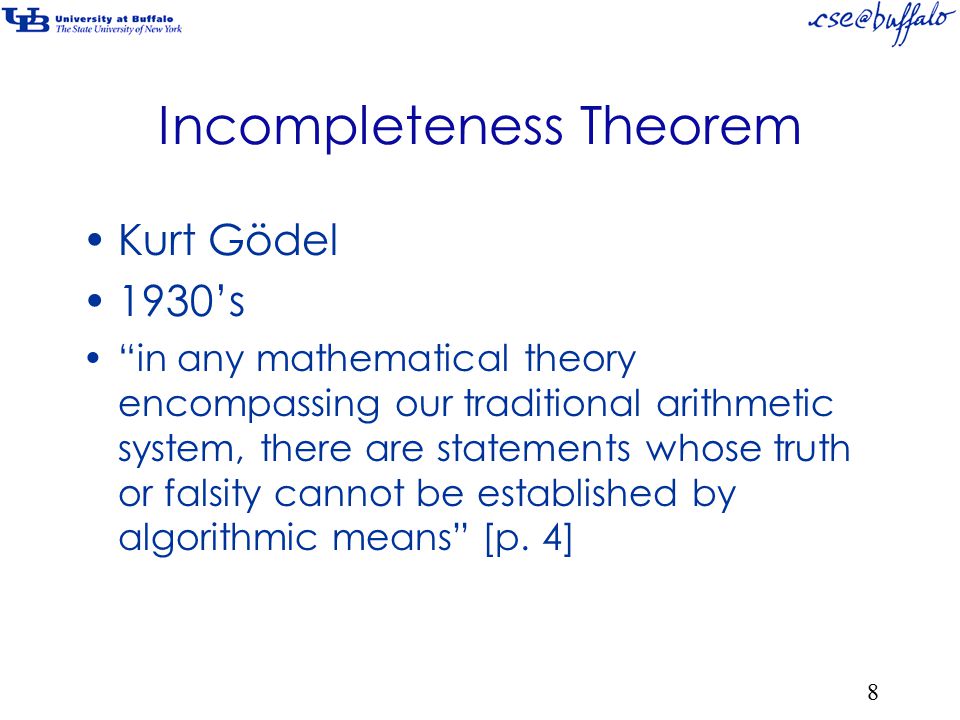 UB University at Buffalo
The State University of New York

cse@buffalo

Incompleteness Theorem

• Kurt Gödel
• 1930's
• "in any mathematical theory encompassing our traditional arithmetic system, there are statements whose truth or falsity cannot be established by algorithmic means" [p. 4]

8